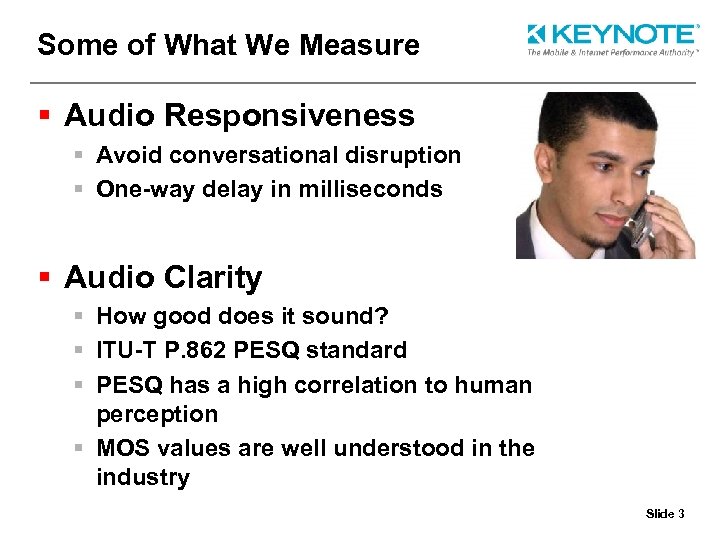 Some of What We Measure

KEYNOTE®
The Mobile & Internet Performance Authority™

▪ Audio Responsiveness
▪ Avoid conversational disruption
▪ One-way delay in milliseconds

▪ Audio Clarity
▪ How good does it sound?
▪ ITU-T P.862 PESQ standard
▪ PESQ has a high correlation to human perception
▪ MOS values are well understood in the industry

Slide 3